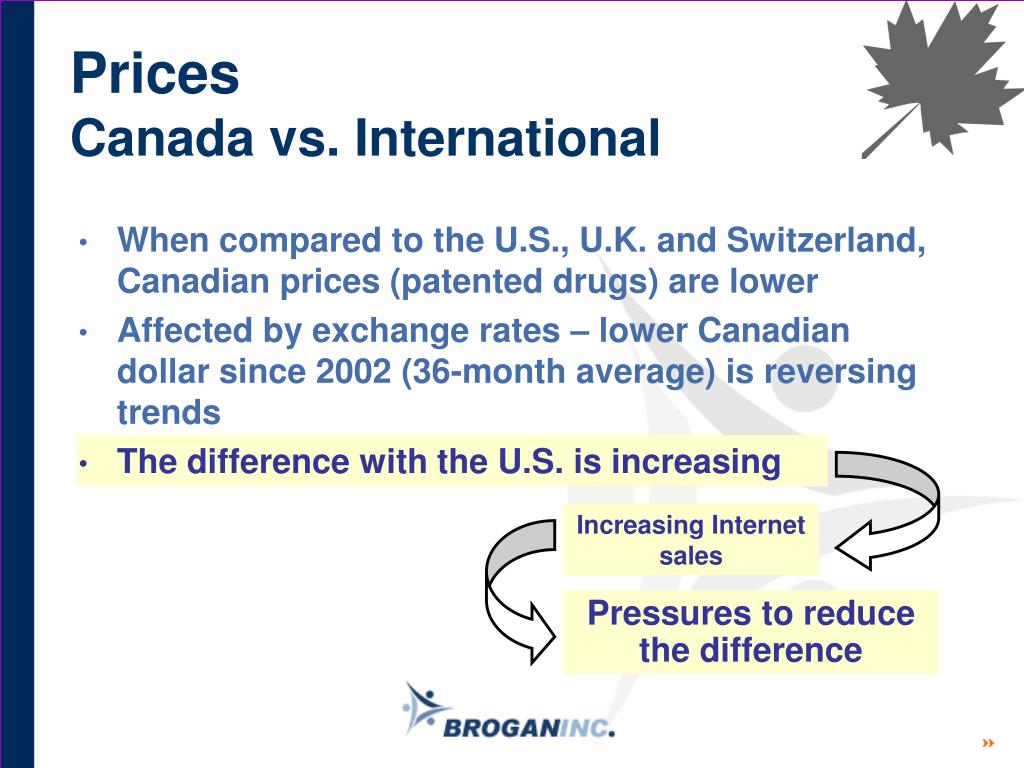 Prices
Canada vs. International

• When compared to the U.S., U.K. and Switzerland, Canadian prices (patented drugs) are lower
• Affected by exchange rates – lower Canadian dollar since 2002 (36-month average) is reversing trends
• The difference with the U.S. is increasing

Increasing Internet sales

Pressures to reduce the difference

BROGANINC.

»